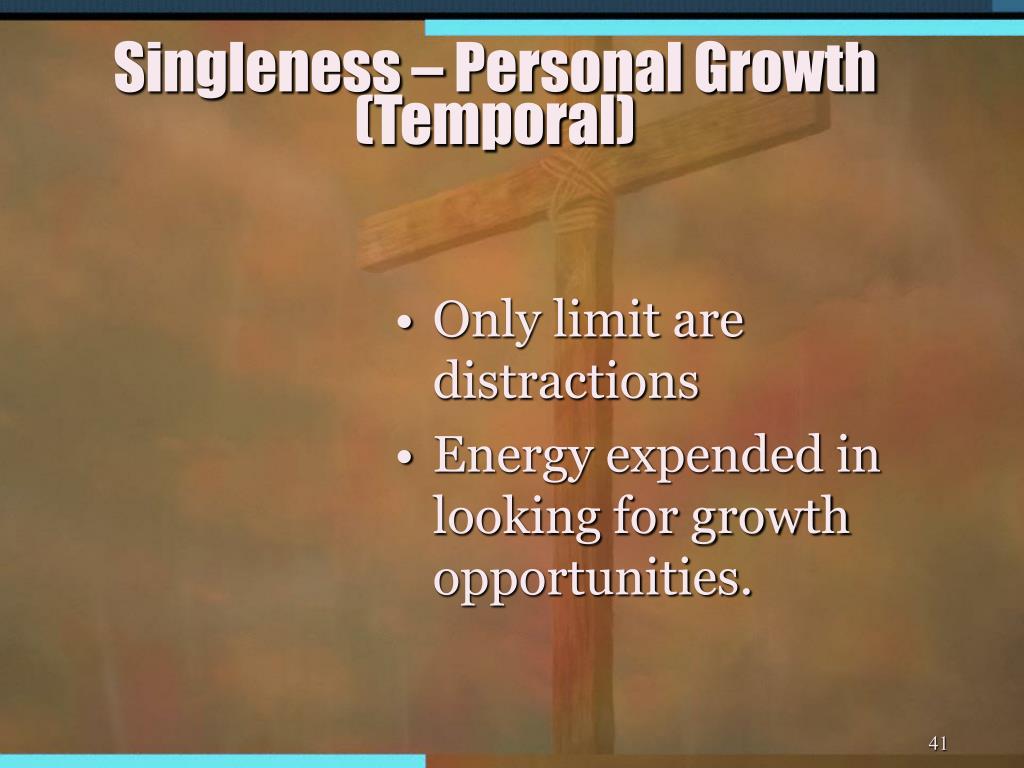 Singleness – Personal Growth (Temporal)

• Only limit are distractions
• Energy expended in looking for growth opportunities.

41